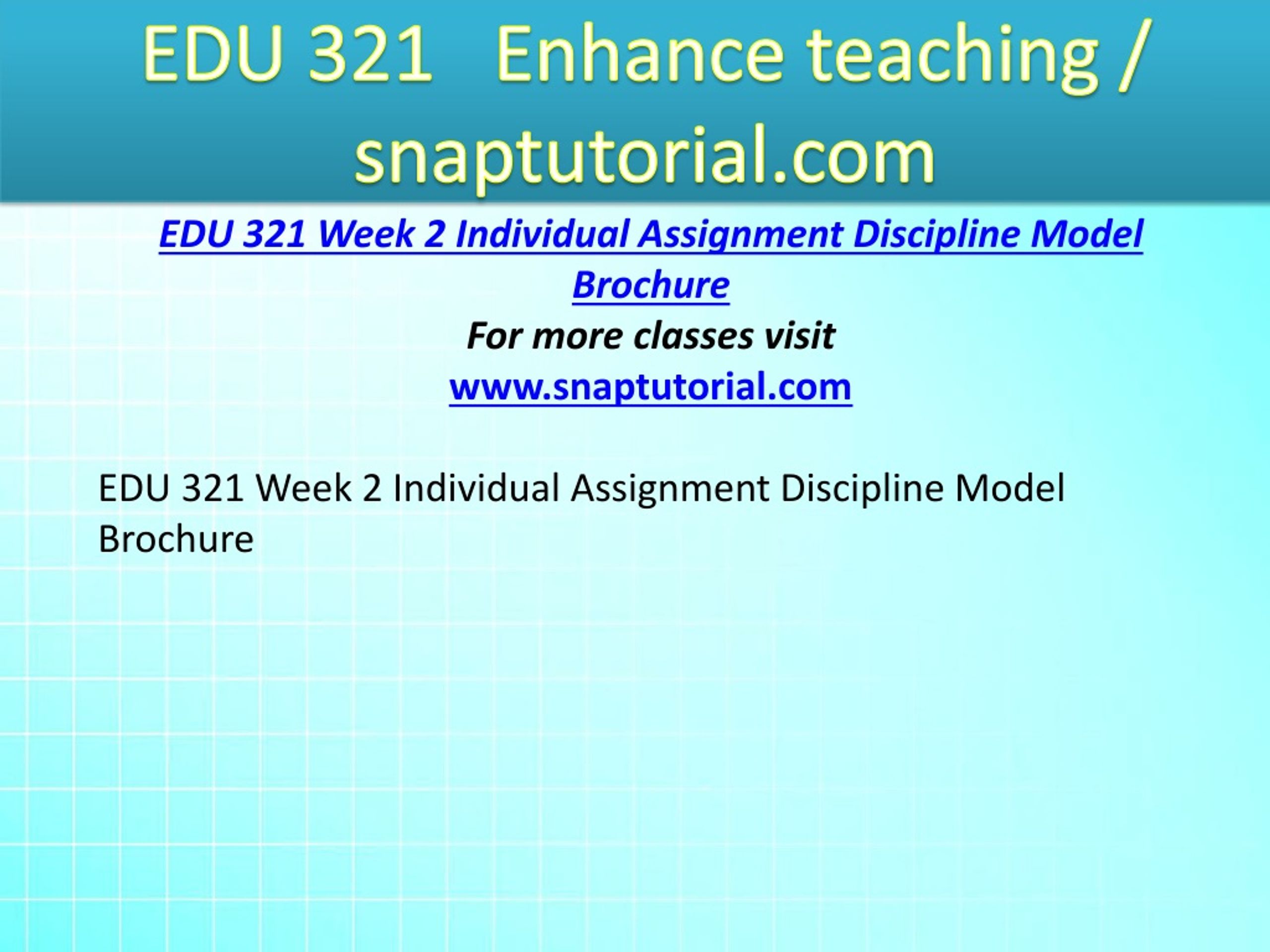 EDU 321 Enhance teaching / snaptutorial.com

EDU 321 Week 2 Individual Assignment Discipline Model Brochure

For more classes visit

www.snaptutorial.com

EDU 321 Week 2 Individual Assignment Discipline Model Brochure